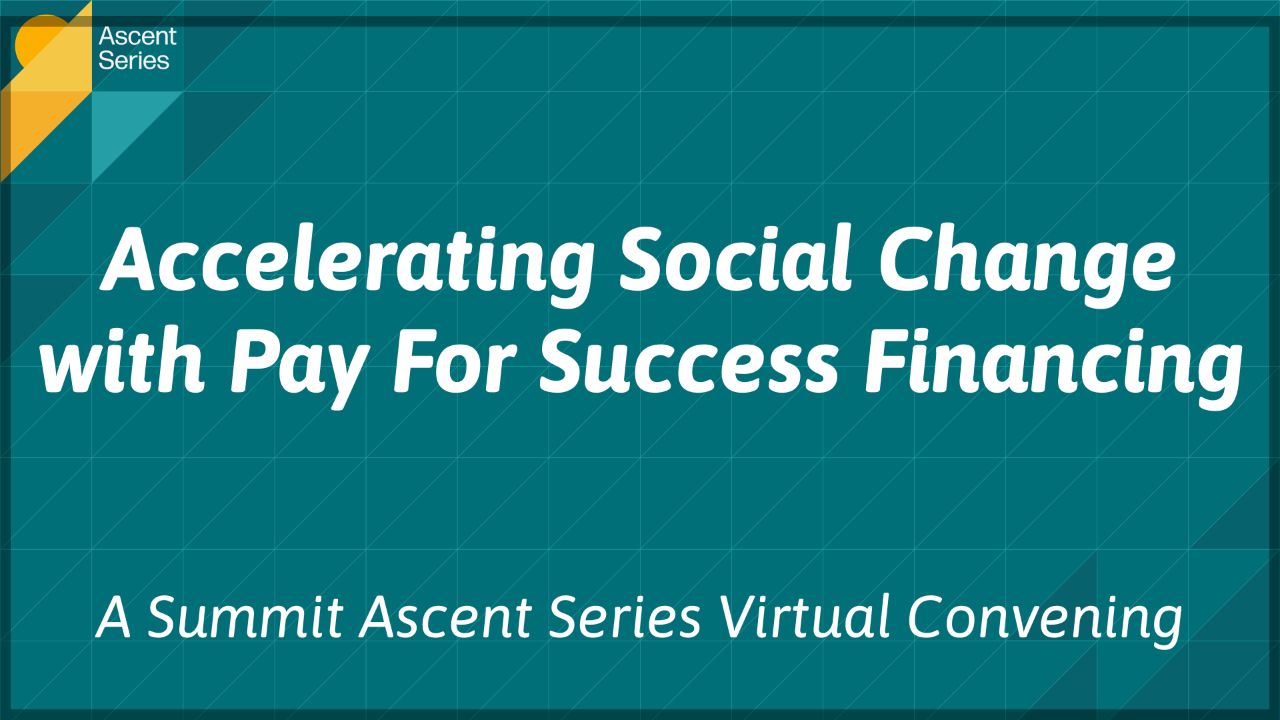 Ascent Series

Accelerating Social Change with Pay For Success Financing

A Summit Ascent Series Virtual Convening